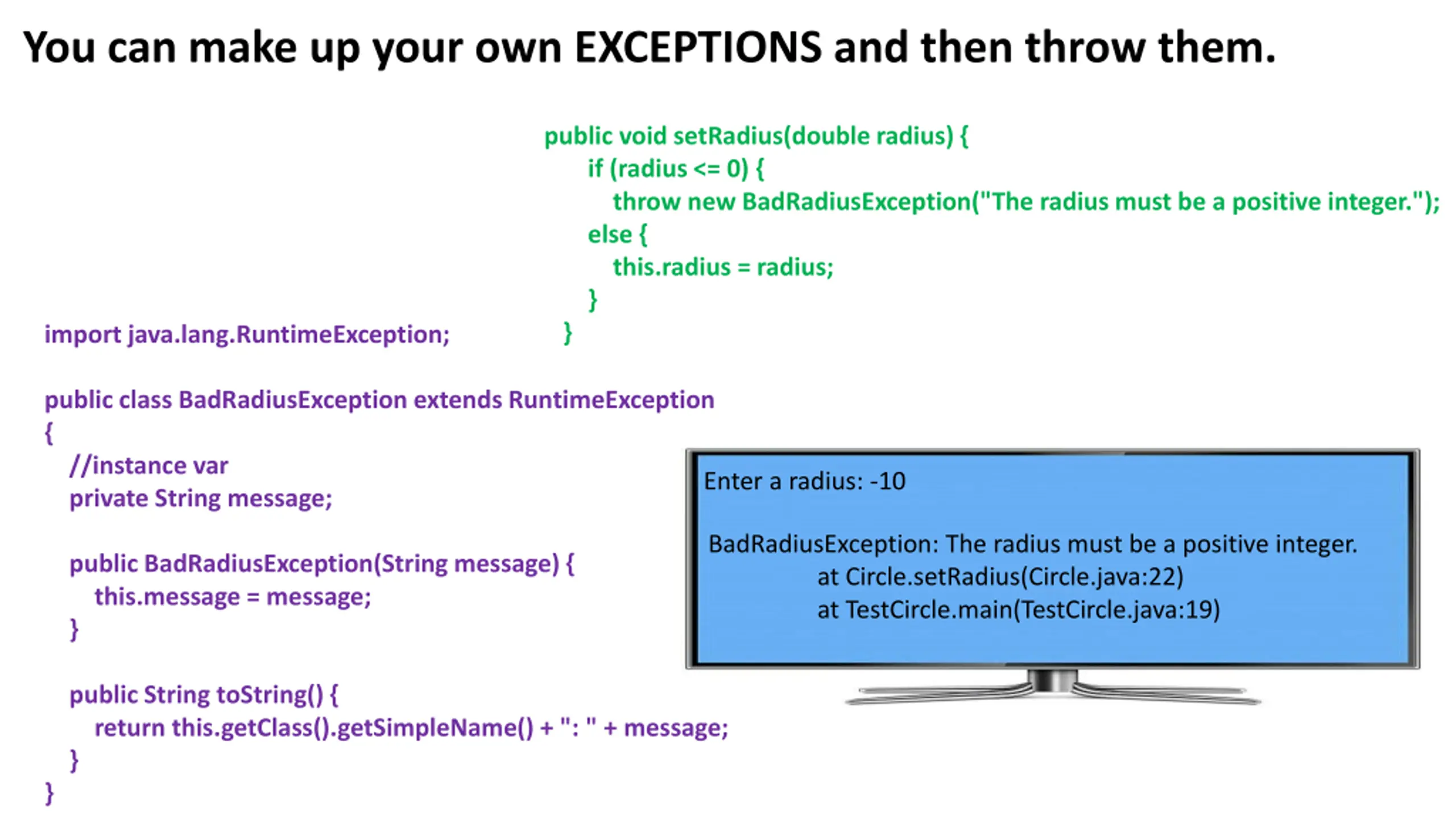 You can make up your own EXCEPTIONS and then throw them.

public void setRadius(double radius) {
    if (radius <= 0) {
        throw new BadRadiusException("The radius must be a positive integer.");
    else {
        this.radius = radius;
    }
}

import java.lang.RuntimeException;

public class BadRadiusException extends RuntimeException
{
    //instance var
    private String message;

    public BadRadiusException(String message) {
        this.message = message;
    }

    public String toString() {
        return this.getClass().getSimpleName() + ": " + message;
    }
}

Enter a radius: -10

BadRadiusException: The radius must be a positive integer.
    at Circle.setRadius(Circle.java:22)
    at TestCircle.main(TestCircle.java:19)